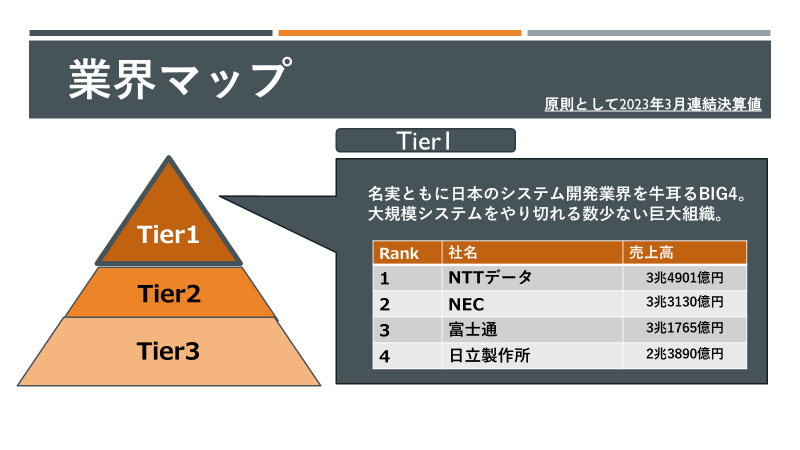 業界マップ

原則として2023年3月連結決算値

Tier1

Tier1

Tier2

Tier3

名実ともに日本のシステム開発業界を牛耳るBIG4。
大規模システムをやり切れる数少ない巨大組織。

| Rank | 社名 | 売上高 |
|---|---|---|
| 1 | NTTデータ | 3兆4901億円 |
| 2 | NEC | 3兆3130億円 |
| 3 | 富士通 | 3兆1765億円 |
| 4 | 日立製作所 | 2兆3890億円 |